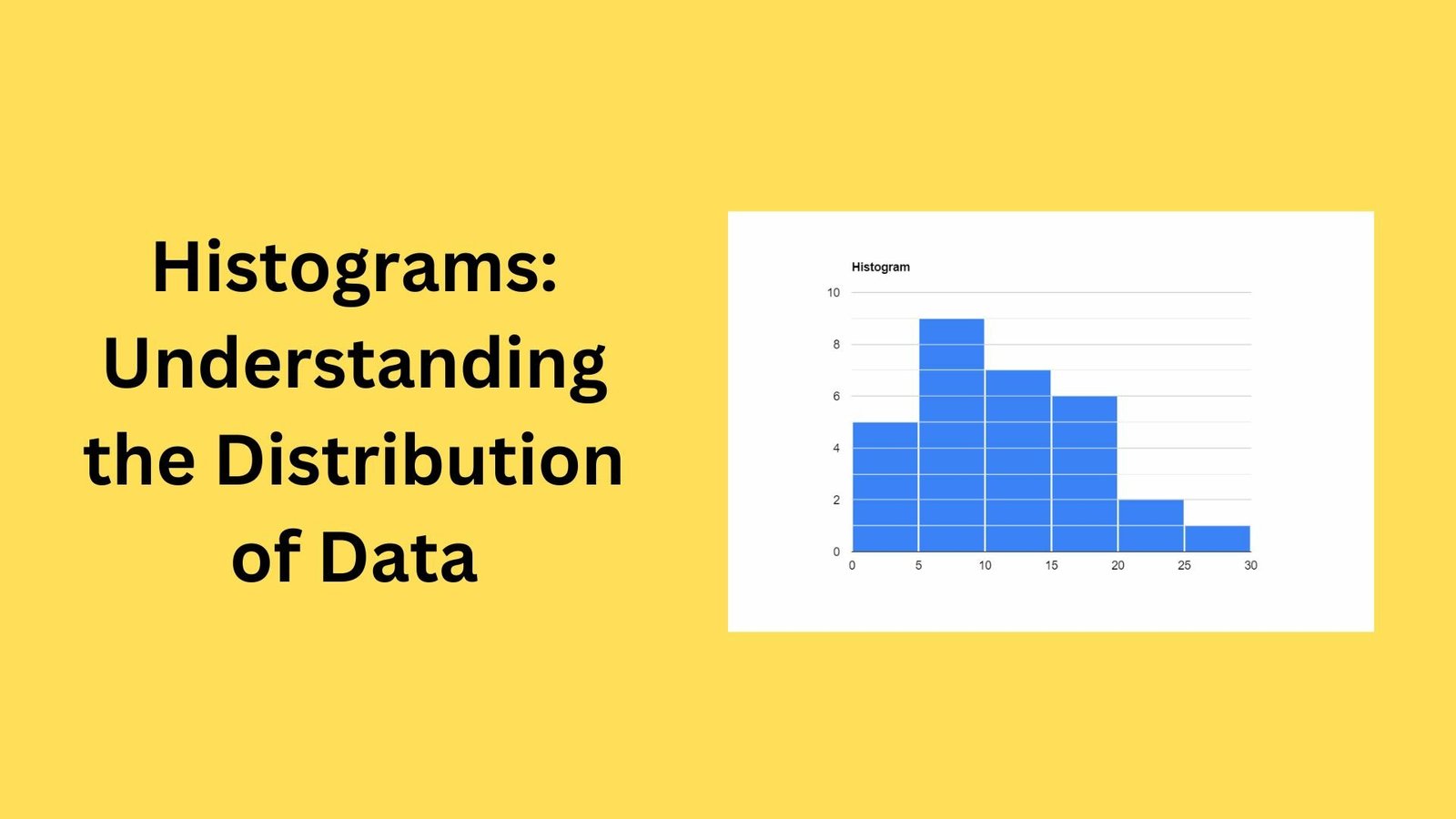 Histograms: Understanding the Distribution of Data

Histogram

10
8
6
4
2
0

0 5 10 15 20 25 30